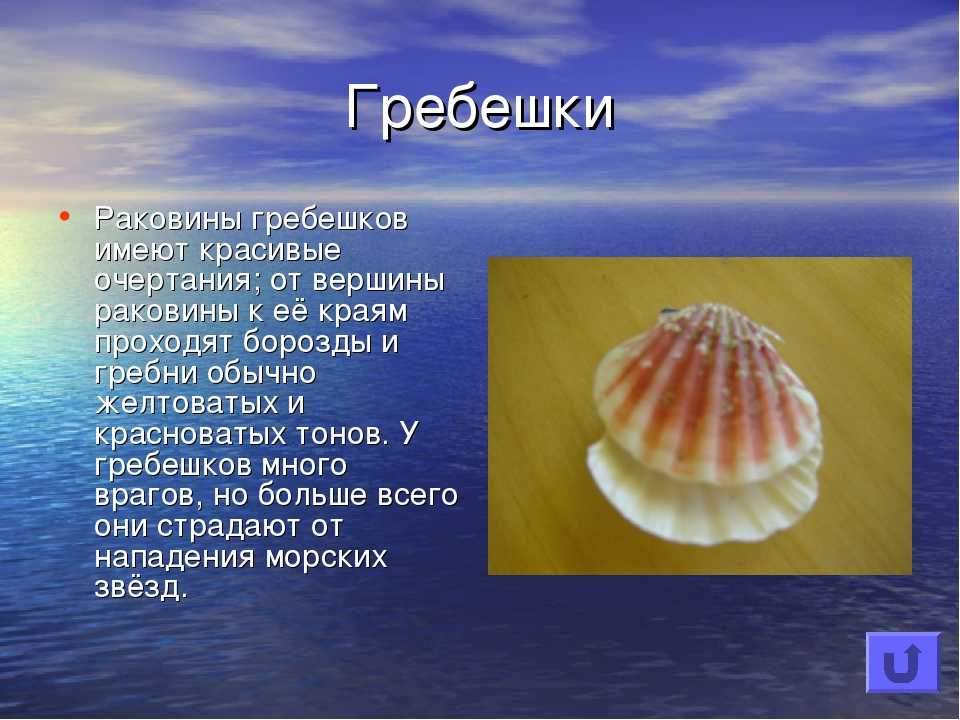 Гребешки

• Раковины гребешков имеют красивые очертания; от вершины раковины к её краям проходят борозды и гребни обычно желтоватых и красноватых тонов. У гребешков много врагов, но больше всего они страдают от нападения морских звёзд.